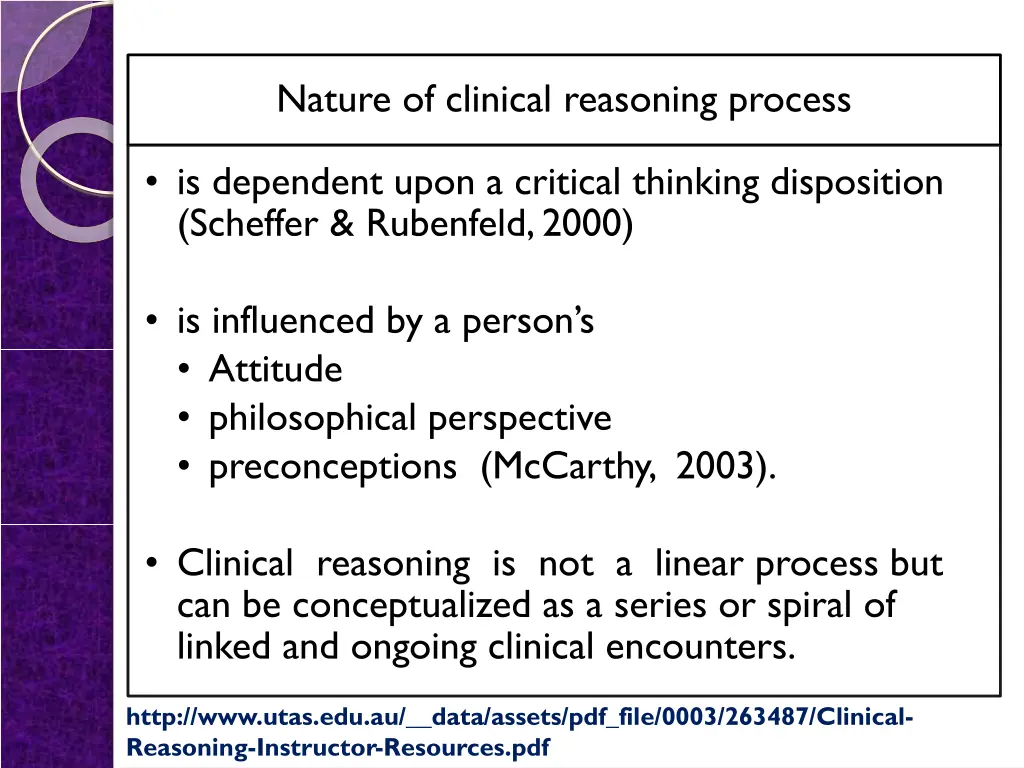 Nature of clinical reasoning process

• is dependent upon a critical thinking disposition (Scheffer & Rubenfeld, 2000)

• is influenced by a person's
 • Attitude
 • philosophical perspective
 • preconceptions (McCarthy, 2003).

• Clinical reasoning is not a linear process but can be conceptualized as a series or spiral of linked and ongoing clinical encounters.

http://www.utas.edu.au/__data/assets/pdf_file/0003/263487/Clinical-Reasoning-Instructor-Resources.pdf